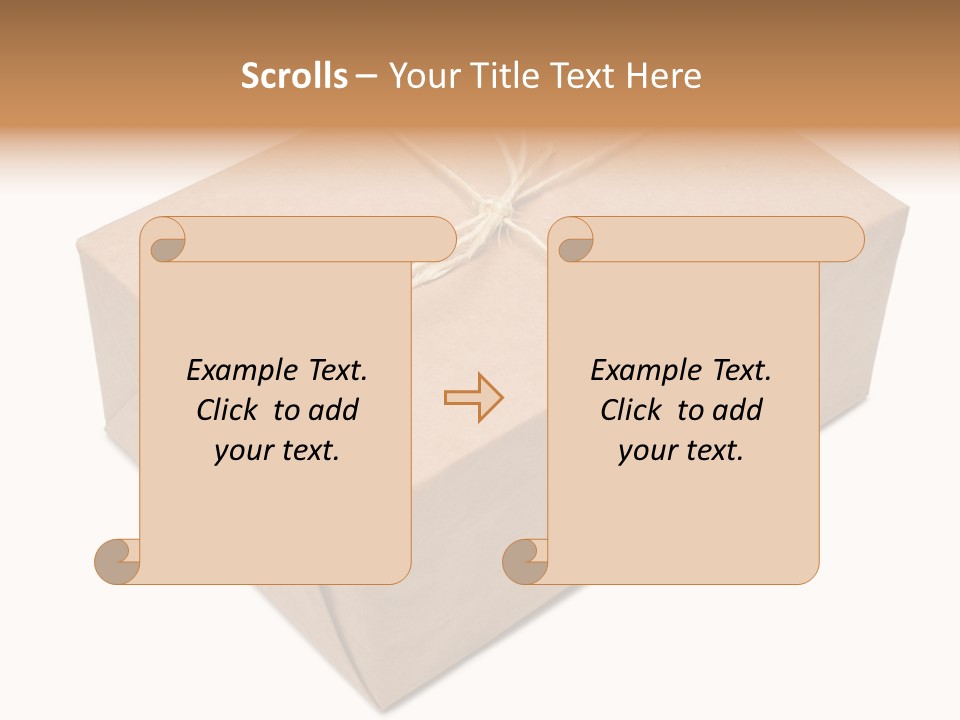 Scrolls – Your Title Text Here

Example Text. Click to add your text.

Example Text. Click to add your text.